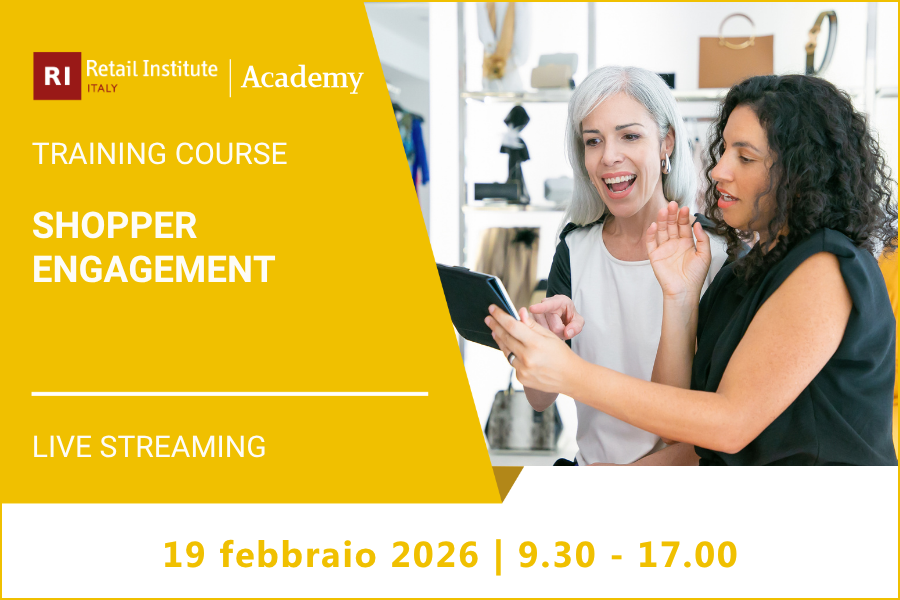 RI Retail Institute ITALY | Academy

TRAINING COURSE

SHOPPER ENGAGEMENT

LIVE STREAMING

19 febbraio 2026 | 9.30 - 17.00